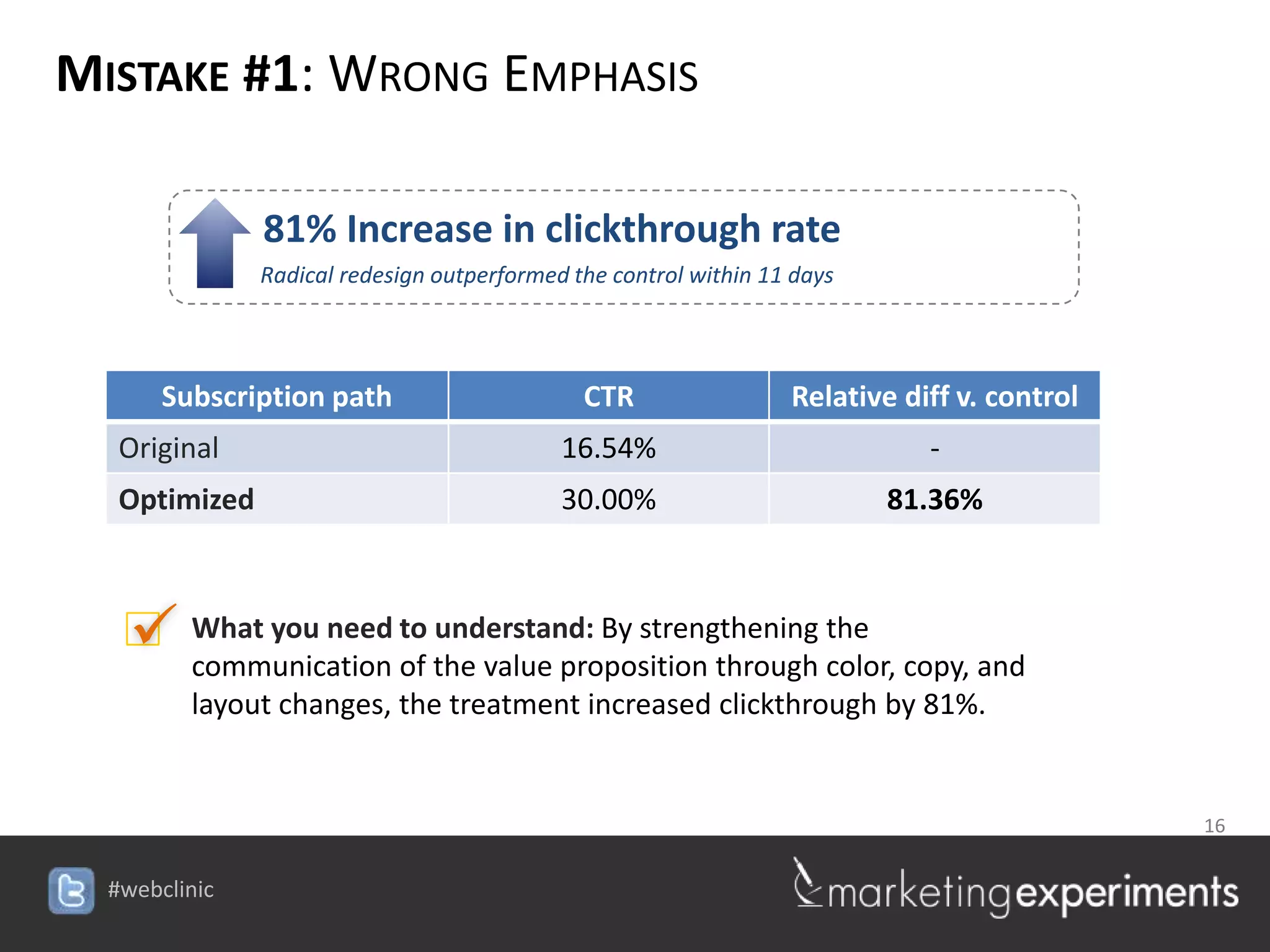 MISTAKE #1: WRONG EMPHASIS

81% Increase in clickthrough rate

Radical redesign outperformed the control within 11 days

| Subscription path | CTR | Relative diff v. control |
|---|---|---|
| Original | 16.54% | - |
| Optimized | 30.00% | 81.36% |

What you need to understand: By strengthening the communication of the value proposition through color, copy, and layout changes, the treatment increased clickthrough by 81%.

16

#webclinic

marketingexperiments